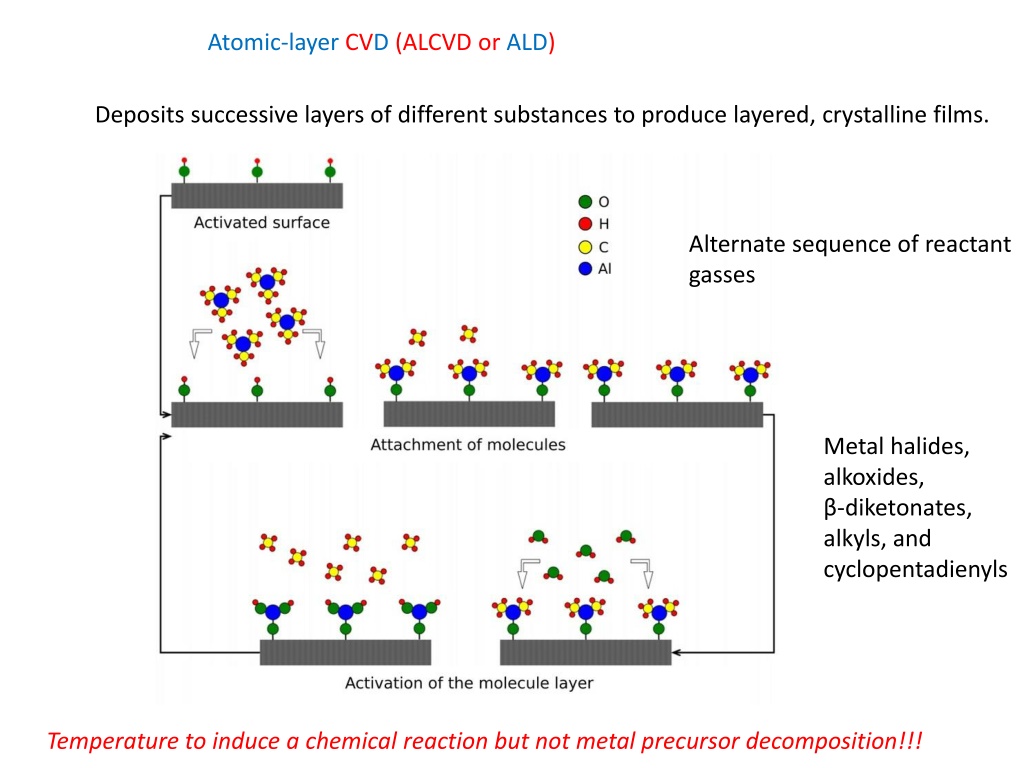 Atomic-layer CVD (ALCVD or ALD)

Deposits successive layers of different substances to produce layered, crystalline films.

Activated surface

O
H
C
Al

Alternate sequence of reactant gasses

Attachment of molecules

Metal halides, alkoxides, β-diketonates, alkyls, and cyclopentadienyls

Activation of the molecule layer

Temperature to induce a chemical reaction but not metal precursor decomposition!!!